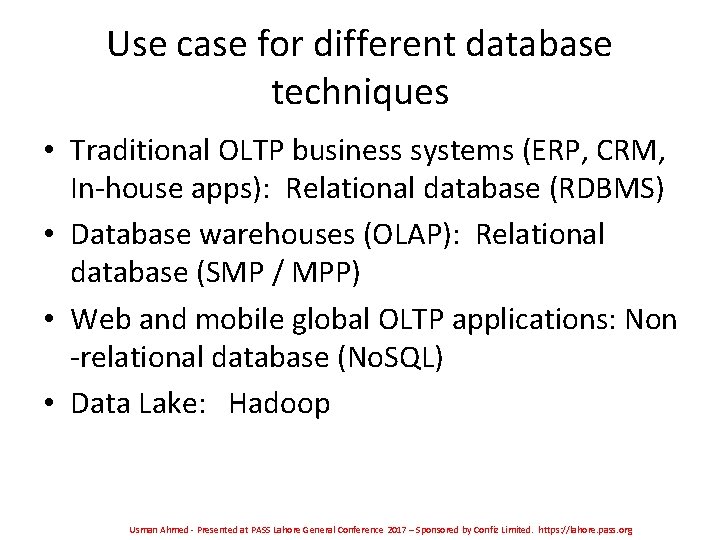 Use case for different database techniques

• Traditional OLTP business systems (ERP, CRM, In-house apps): Relational database (RDBMS)

• Database warehouses (OLAP): Relational database (SMP / MPP)

• Web and mobile global OLTP applications: Non -relational database (NoSQL)

• Data Lake: Hadoop

Usman Ahmed - Presented at PASS Lahore General Conference 2017 – Sponsored by Confiz Limited. https://lahore.pass.org